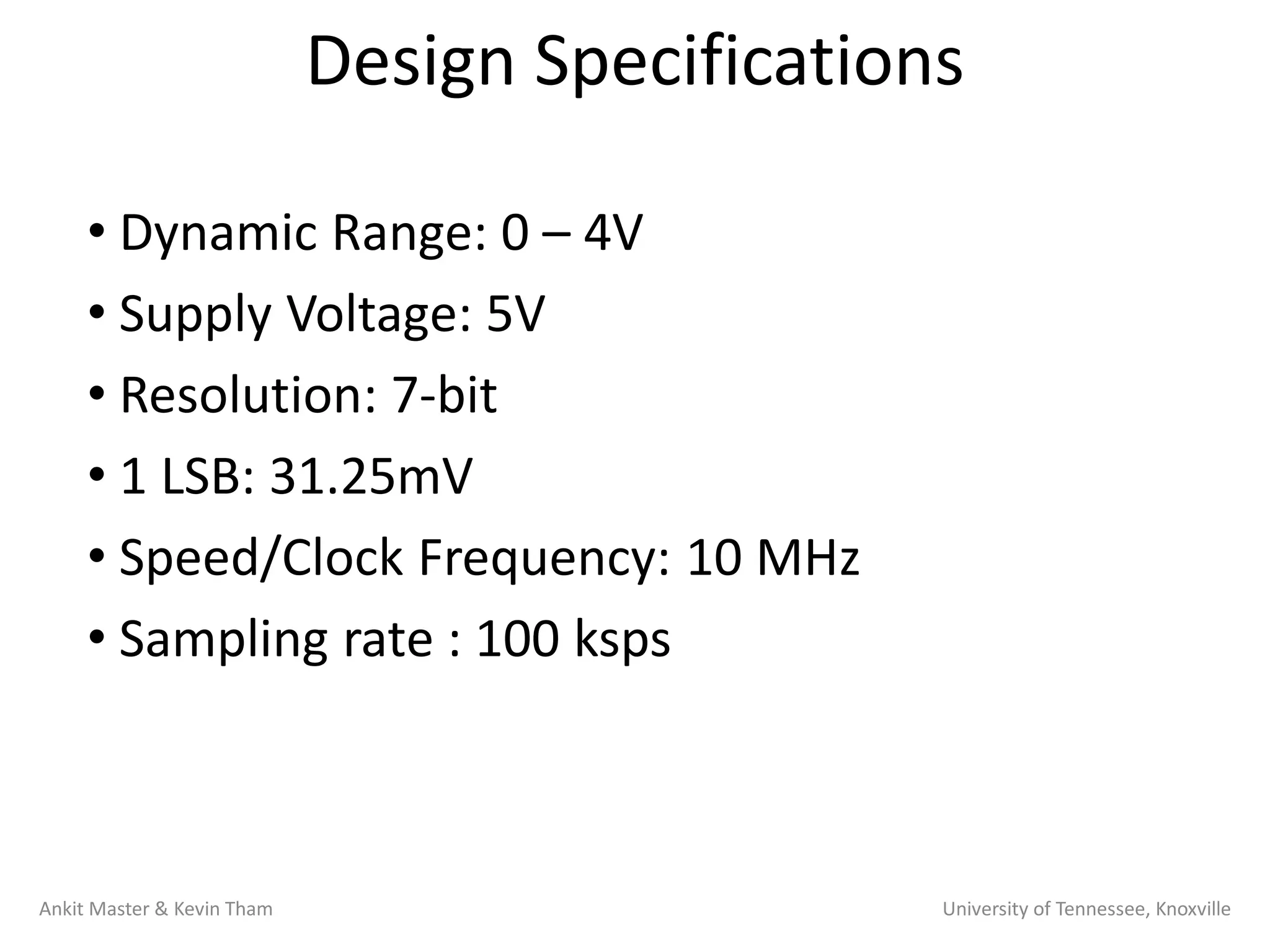 Design Specifications

• Dynamic Range: 0 – 4V
• Supply Voltage: 5V
• Resolution: 7-bit
• 1 LSB: 31.25mV
• Speed/Clock Frequency: 10 MHz
• Sampling rate : 100 ksps

Ankit Master & Kevin Tham

University of Tennessee, Knoxville